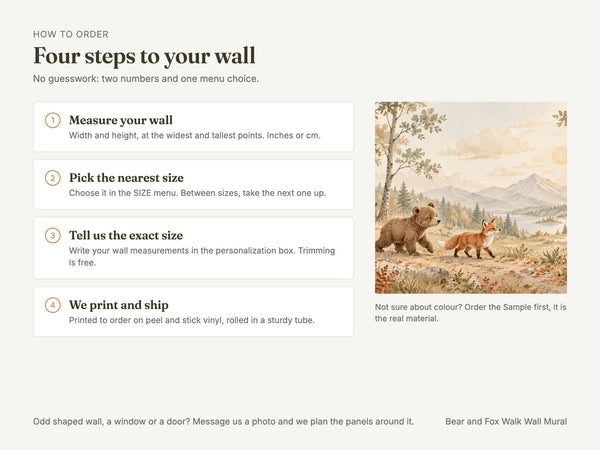 HOW TO ORDER

Four steps to your wall

No guesswork: two numbers and one menu choice.

1 Measure your wall
Width and height, at the widest and tallest points. Inches or cm.

2 Pick the nearest size
Choose it in the SIZE menu. Between sizes, take the next one up.

3 Tell us the exact size
Write your wall measurements in the personalization box. Trimming is free.

4 We print and ship
Printed to order on peel and stick vinyl, rolled in a sturdy tube.

Not sure about colour? Order the Sample first, it is the real material.

Odd shaped wall, a window or a door? Message us a photo and we plan the panels around it.

Bear and Fox Walk Wall Mural